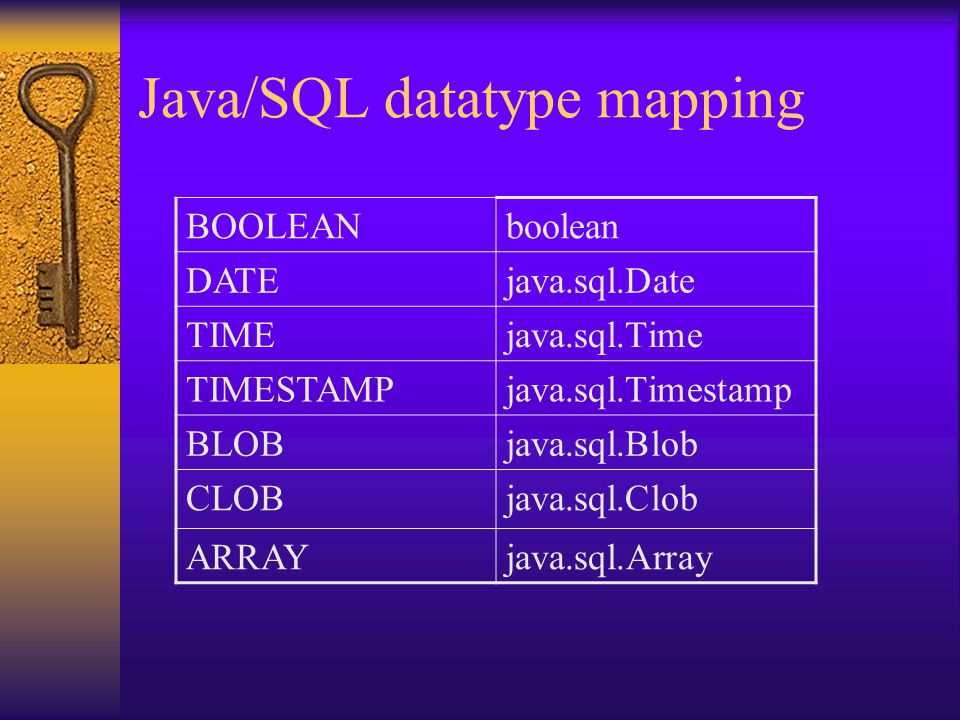 Java/SQL datatype mapping

| BOOLEAN | boolean |
|---|---|
| DATE | java.sql.Date |
| TIME | java.sql.Time |
| TIMESTAMP | java.sql.Timestamp |
| BLOB | java.sql.Blob |
| CLOB | java.sql.Clob |
| ARRAY | java.sql.Array |